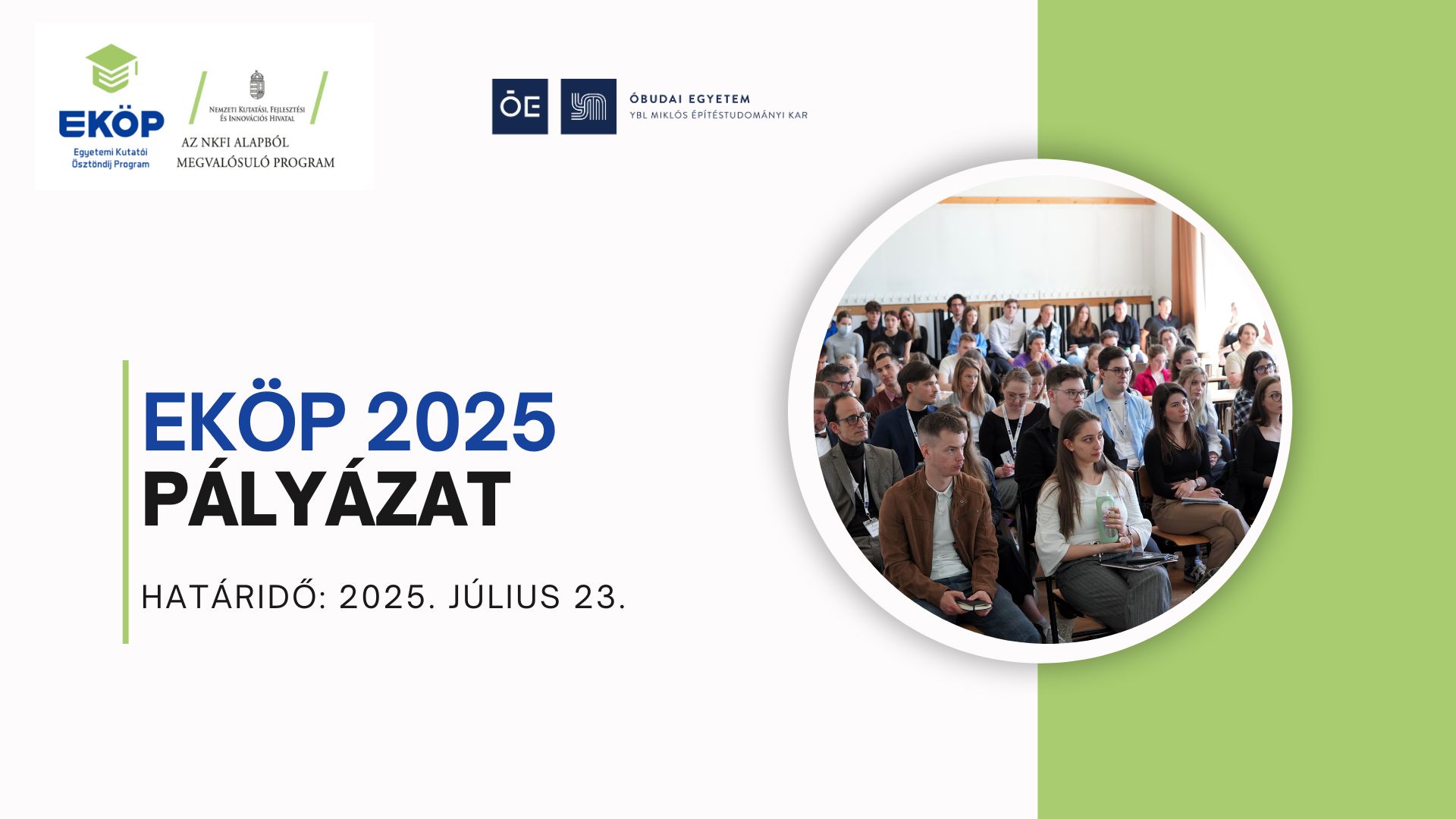 EKÖP
Egyetemi Kutatói Ösztöndíj Program

Nemzeti Kutatási, Fejlesztési És Innovációs Hivatal
AZ NKFI ALAPBÓL MEGVALÓSULÓ PROGRAM

ÓE

ÓBUDAI EGYETEM
YBL MIKLÓS ÉPÍTÉSTUDOMÁNYI KAR

EKÖP 2025
PÁLYÁZAT

HATÁRIDŐ: 2025. JÚLIUS 23.